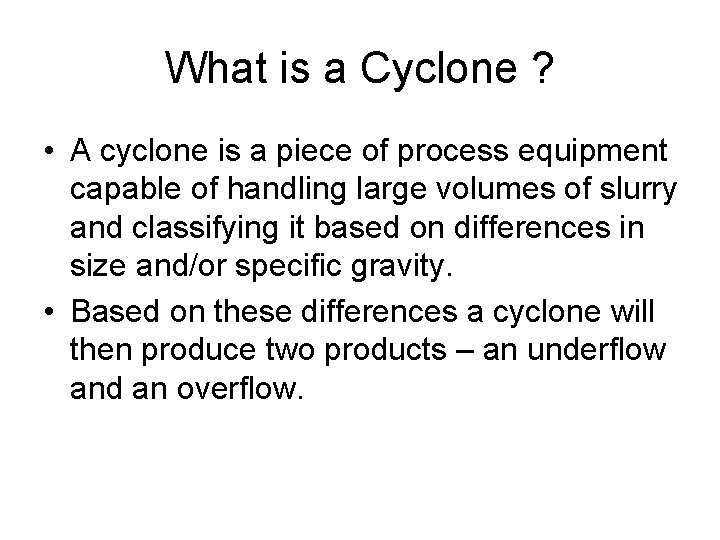 What is a Cyclone ?

• A cyclone is a piece of process equipment capable of handling large volumes of slurry and classifying it based on differences in size and/or specific gravity.

• Based on these differences a cyclone will then produce two products – an underflow and an overflow.